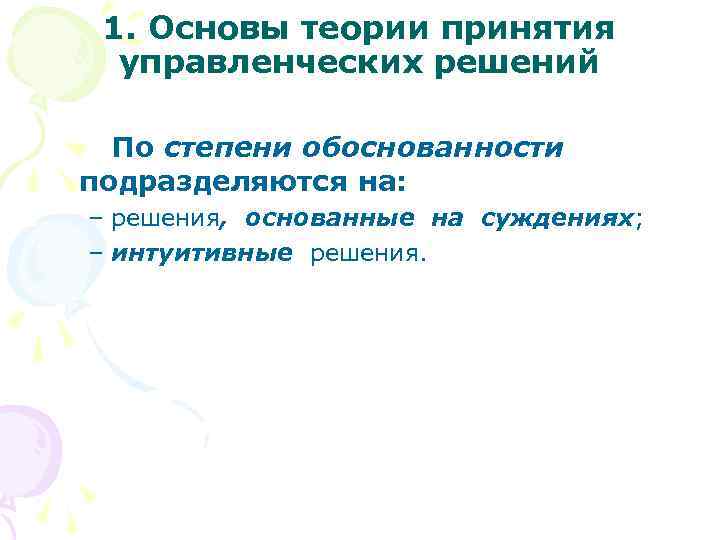 1. Основы теории принятия управленческих решений

По степени обоснованности подразделяются на:

– решения, основанные на суждениях;

– интуитивные решения.